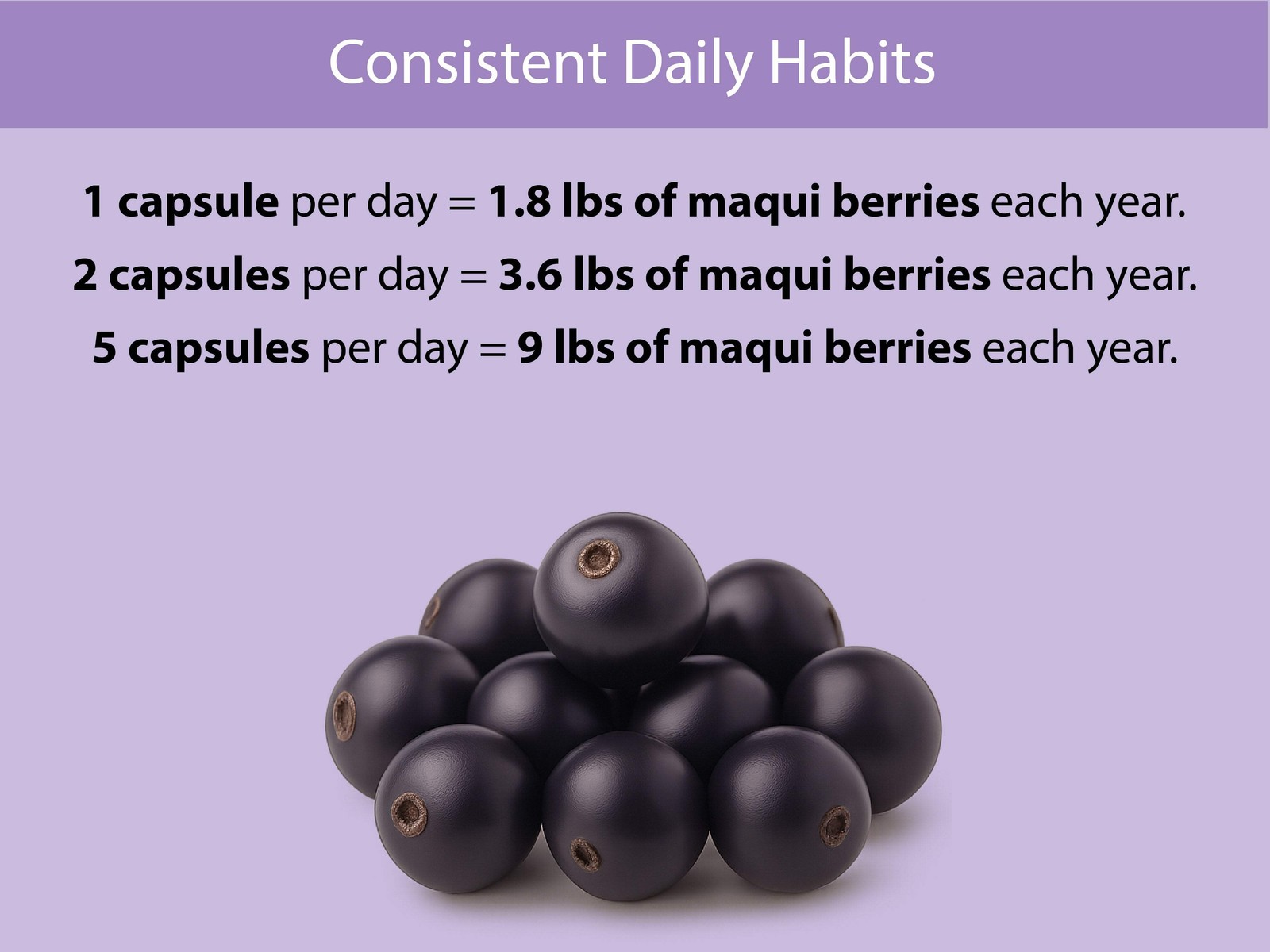 Consistent Daily Habits

1 capsule per day = 1.8 lbs of maqui berries each year.

2 capsules per day = 3.6 lbs of maqui berries each year.

5 capsules per day = 9 lbs of maqui berries each year.